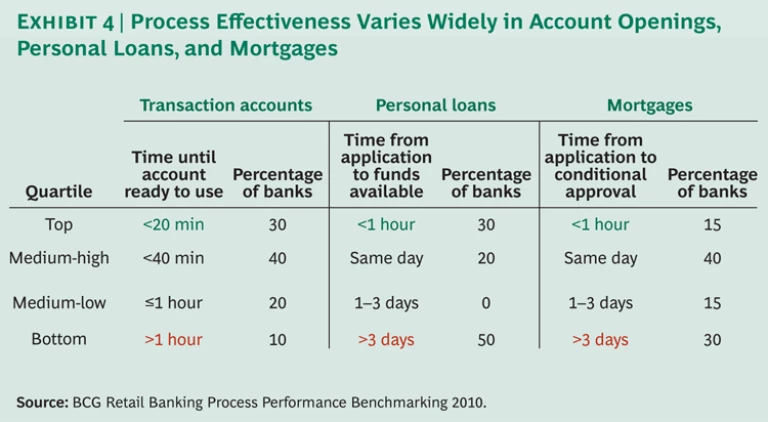 EXHIBIT 4 | Process Effectiveness Varies Widely in Account Openings, Personal Loans, and Mortgages

| | Transaction accounts | | Personal loans | | Mortgages | |
|---|---|---|---|---|---|---|
| Quartile | Time until account ready to use | Percentage of banks | Time from application to funds available | Percentage of banks | Time from application to conditional approval | Percentage of banks |
| Top | <20 min | 30 | <1 hour | 30 | <1 hour | 15 |
| Medium-high | <40 min | 40 | Same day | 20 | Same day | 40 |
| Medium-low | ≤1 hour | 20 | 1–3 days | 0 | 1–3 days | 15 |
| Bottom | >1 hour | 10 | >3 days | 50 | >3 days | 30 |

Source: BCG Retail Banking Process Performance Benchmarking 2010.